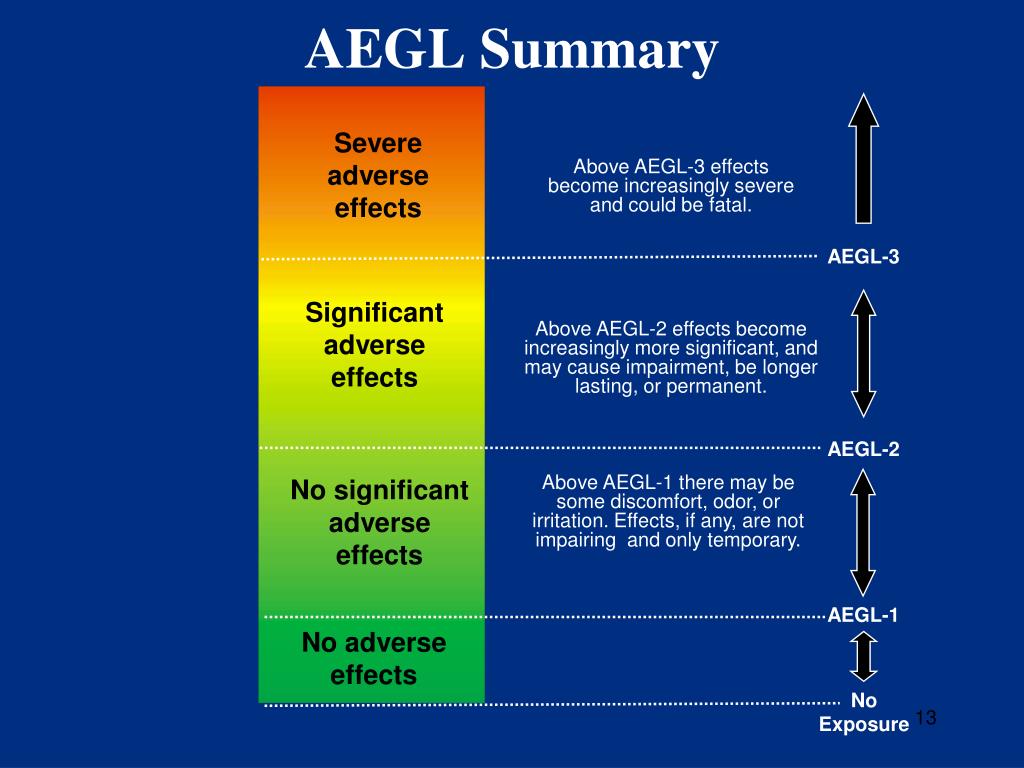 AEGL Summary

Severe adverse effects

Above AEGL-3 effects become increasingly severe and could be fatal.

AEGL-3

Significant adverse effects

Above AEGL-2 effects become increasingly more significant, and may cause impairment, be longer lasting, or permanent.

AEGL-2

No significant adverse effects

Above AEGL-1 there may be some discomfort, odor, or irritation. Effects, if any, are not impairing and only temporary.

AEGL-1

No adverse effects

No Exposure

13